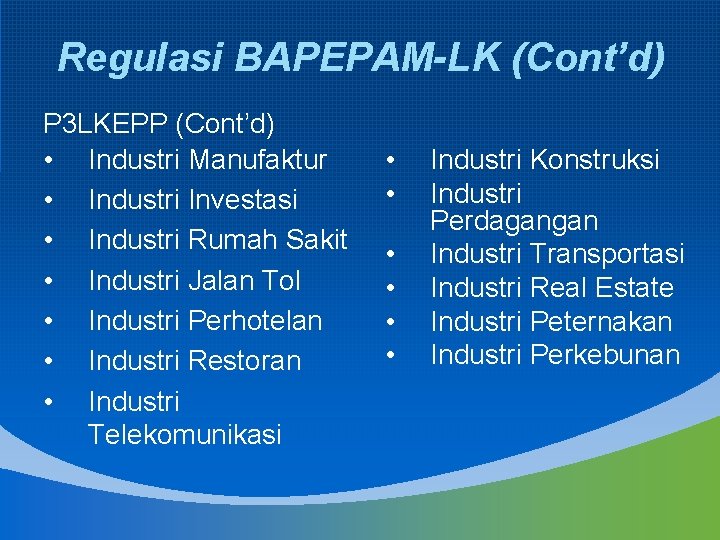 Regulasi BAPEPAM-LK (Cont'd)

P3LKEPP (Cont'd)
• Industri Manufaktur
• Industri Investasi
• Industri Rumah Sakit
• Industri Jalan Tol
• Industri Perhotelan
• Industri Restoran
• Industri Telekomunikasi

• Industri Konstruksi
• Industri Perdagangan
• Industri Transportasi
• Industri Real Estate
• Industri Peternakan
• Industri Perkebunan